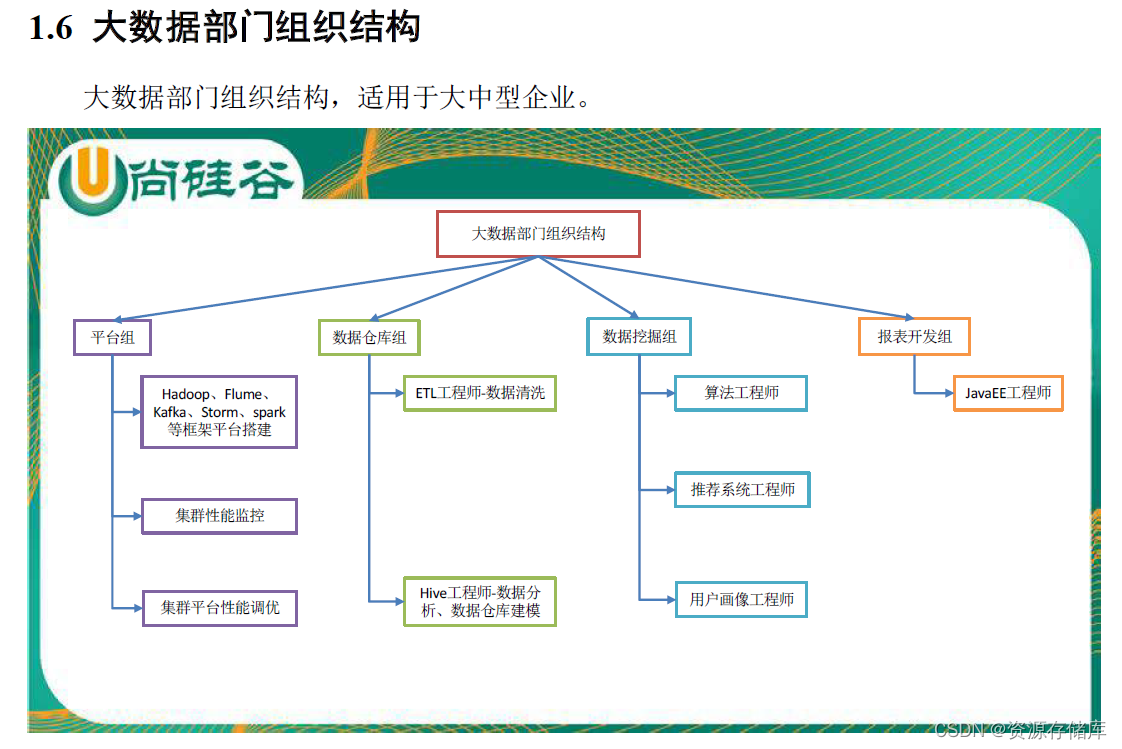 1.6 大数据部门组织结构

大数据部门组织结构，适用于大中型企业。

U尚硅谷

大数据部门组织结构

平台组

Hadoop、Flume、Kafka、Storm、spark等框架平台搭建

集群性能监控

集群平台性能调优

数据仓库组

ETL工程师-数据清洗

Hive工程师-数据分析、数据仓库建模

数据挖掘组

算法工程师

推荐系统工程师

用户画像工程师

报表开发组

JavaEE工程师

CSDN @资源存储库